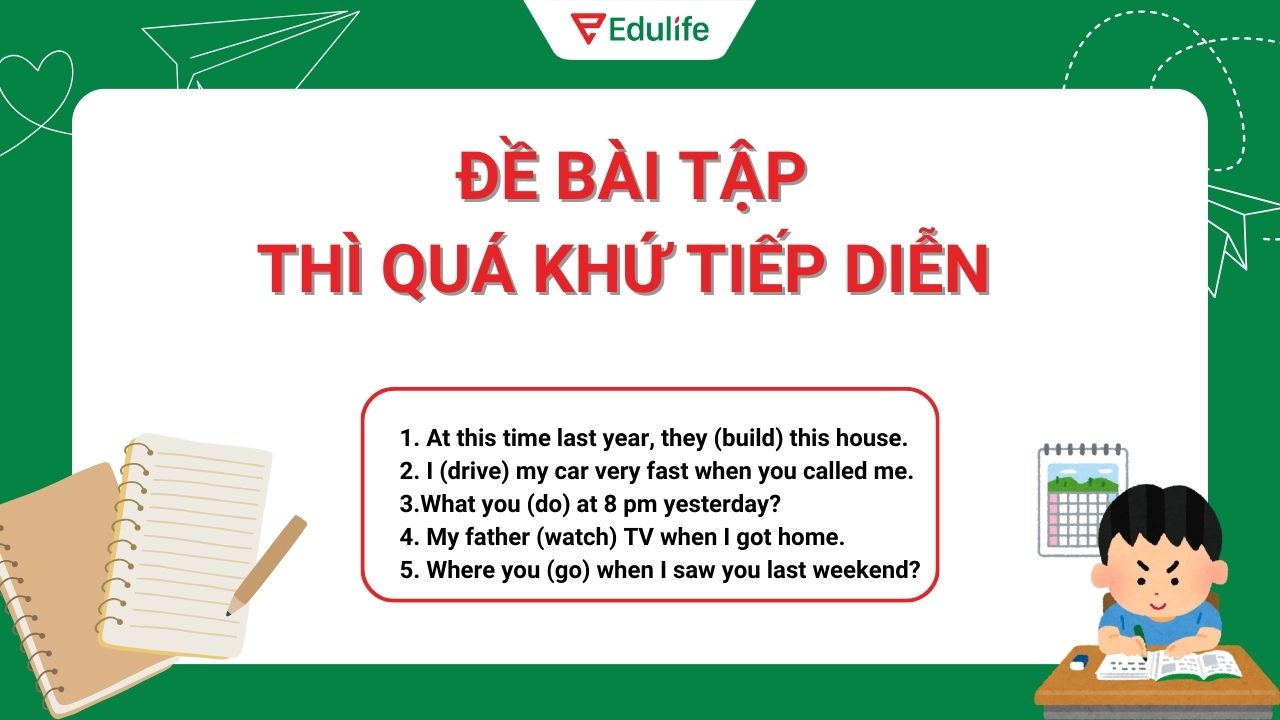 Edulife

ĐỀ BÀI TẬP
THÌ QUÁ KHỨ TIẾP DIỄN

1. At this time last year, they (build) this house.
2. I (drive) my car very fast when you called me.
3.What you (do) at 8 pm yesterday?
4. My father (watch) TV when I got home.
5. Where you (go) when I saw you last weekend?